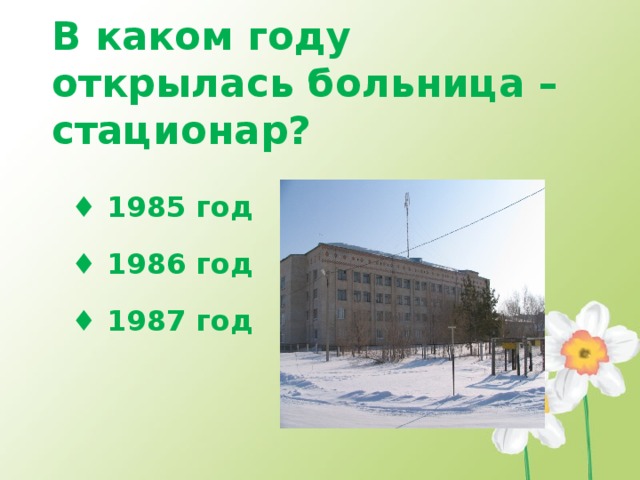 В каком году открылась больница – стационар?

♦ 1985 год

♦ 1986 год

♦ 1987 год